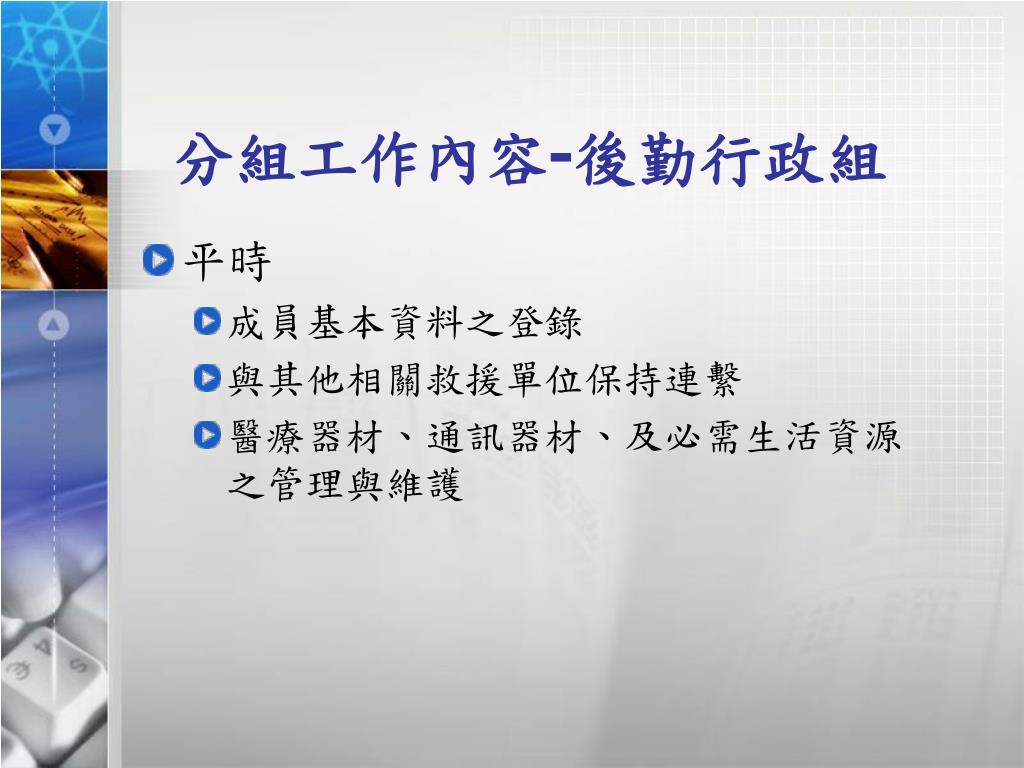 分組工作內容-後勤行政組

平時

成員基本資料之登錄

與其他相關救援單位保持連繫

醫療器材、通訊器材、及必需生活資源之管理與維護